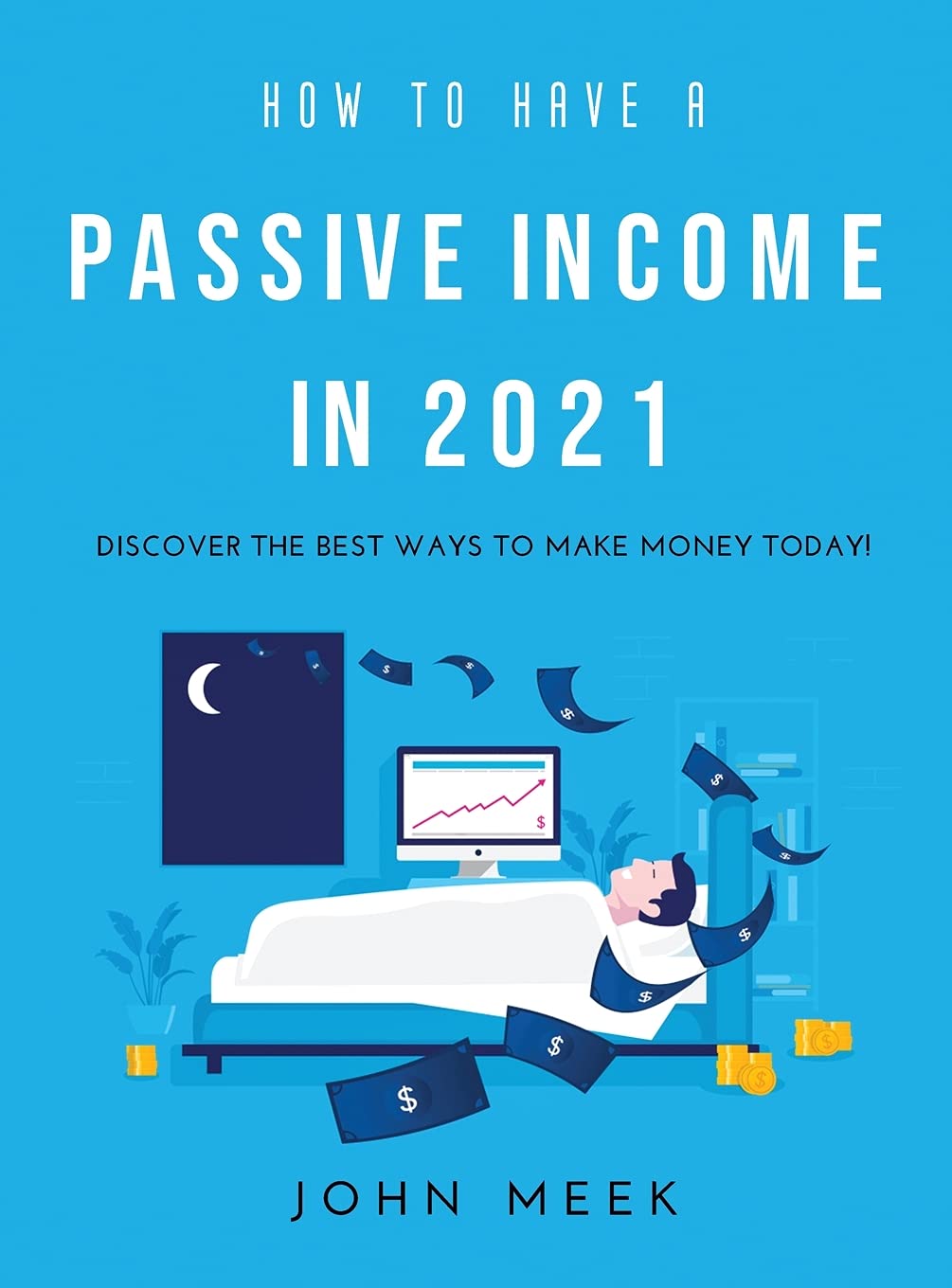 HOW TO HAVE A

PASSIVE INCOME IN 2021

DISCOVER THE BEST WAYS TO MAKE MONEY TODAY!

JOHN MEEK